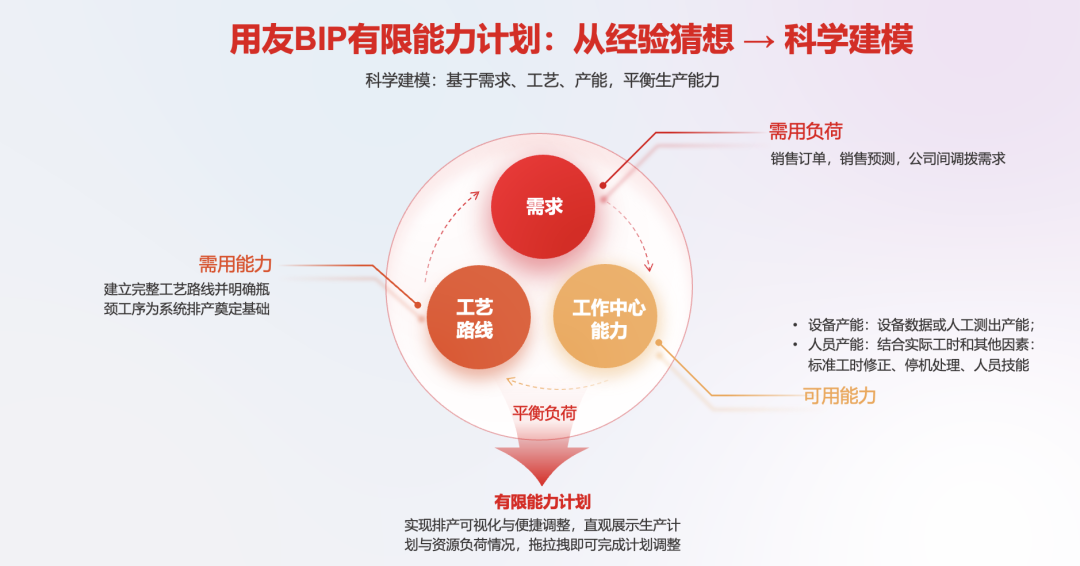 用友BIP有限能力计划：从经验猜想 → 科学建模

科学建模：基于需求、工艺、产能，平衡生产能力

需用负荷

销售订单，销售预测，公司间调拨需求

需求

需用能力

建立完整工艺路线并明确瓶颈工序为系统排产奠定基础

工艺路线

工作中心能力

• 设备产能：设备数据或人工测出产能；
• 人员产能：结合实际工时和其他因素：标准工时修正、停机处理、人员技能

可用能力

平衡负荷

有限能力计划

实现排产可视化与便捷调整，直观展示生产计划与资源负荷情况，拖拉拽即可完成计划调整